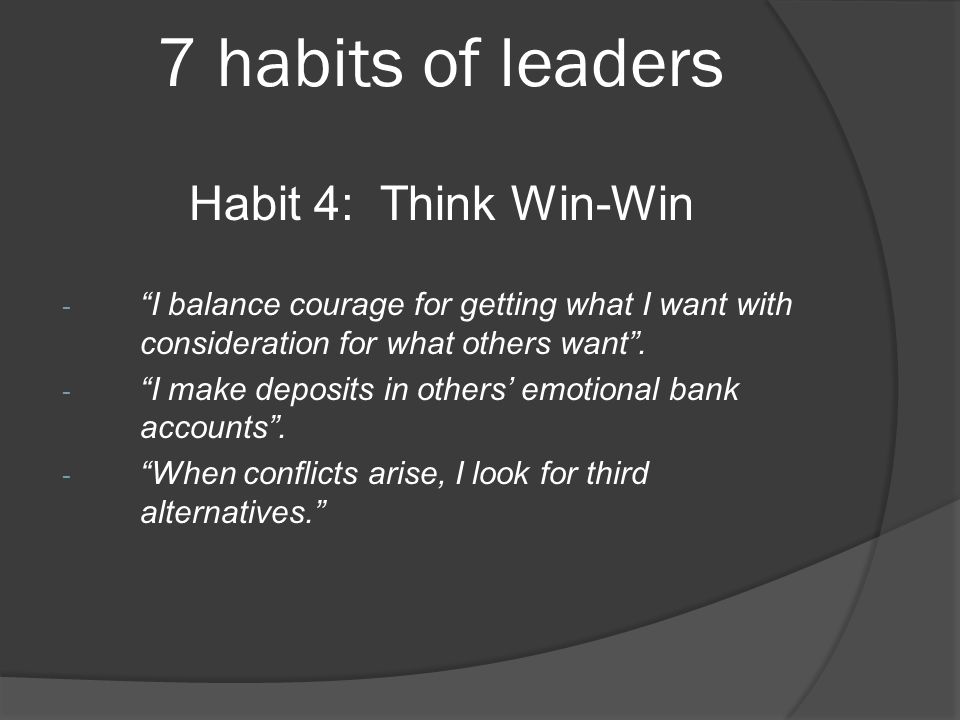 7 habits of leaders

Habit 4: Think Win-Win

- “I balance courage for getting what I want with consideration for what others want”.
- “I make deposits in others’ emotional bank accounts”.
- “When conflicts arise, I look for third alternatives.”